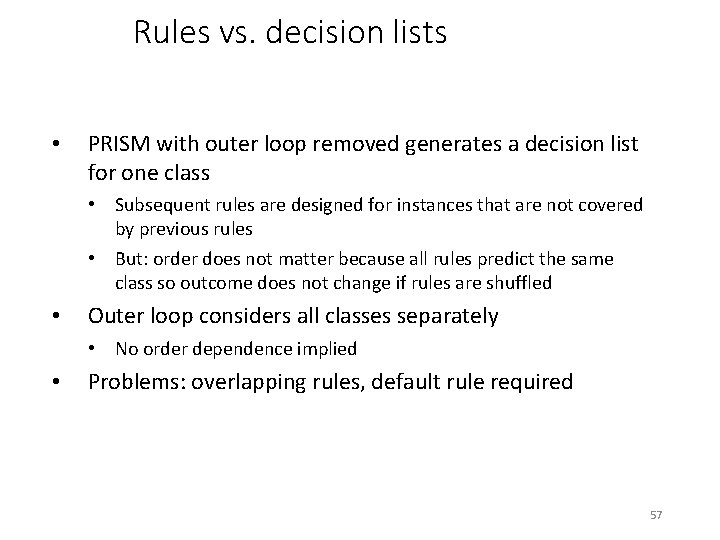 Rules vs. decision lists

• PRISM with outer loop removed generates a decision list for one class
  • Subsequent rules are designed for instances that are not covered by previous rules
  • But: order does not matter because all rules predict the same class so outcome does not change if rules are shuffled
• Outer loop considers all classes separately
  • No order dependence implied
• Problems: overlapping rules, default rule required

57